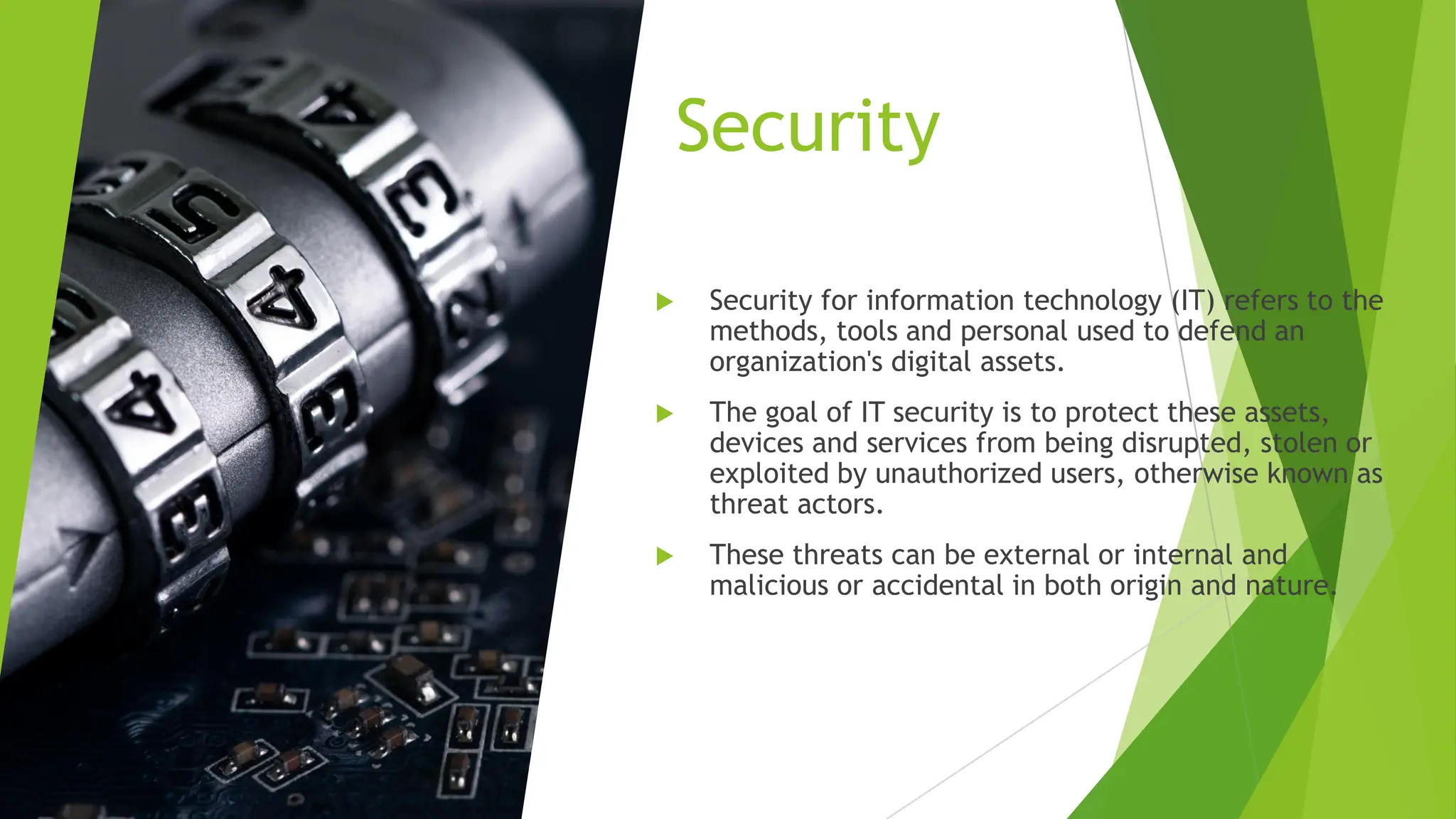 Security

Security for information technology (IT) refers to the methods, tools and personal used to defend an organization's digital assets.

The goal of IT security is to protect these assets, devices and services from being disrupted, stolen or exploited by unauthorized users, otherwise known as threat actors.

These threats can be external or internal and malicious or accidental in both origin and nature.